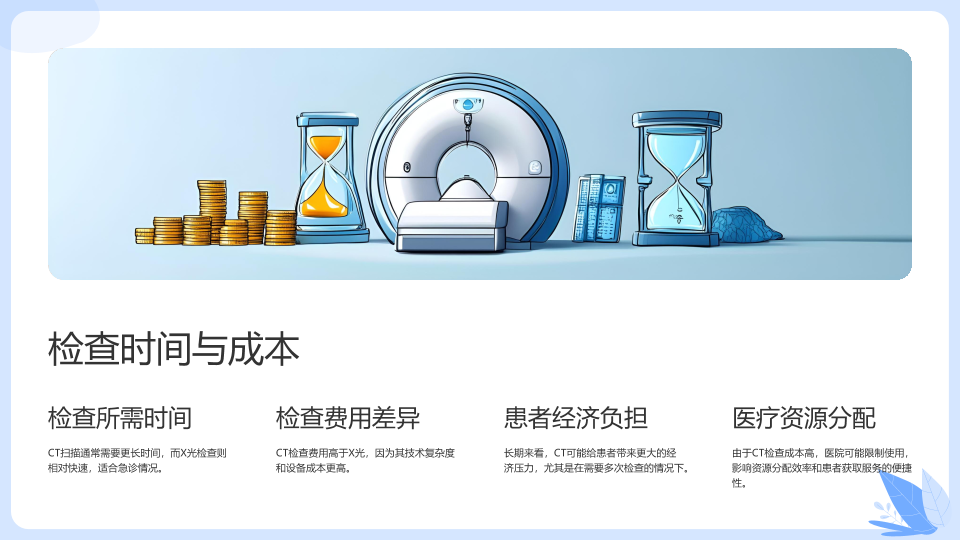 检查时间与成本

检查所需时间

CT扫描通常需要更长时间，而X光检查则相对快速，适合急诊情况。

检查费用差异

CT检查费用高于X光，因为其技术复杂度和设备成本更高。

患者经济负担

长期来看，CT可能给患者带来更大的经济压力，尤其是在需要多次检查的情况下。

医疗资源分配

由于CT检查成本高，医院可能限制使用，影响资源分配效率和患者获取服务的便捷性。